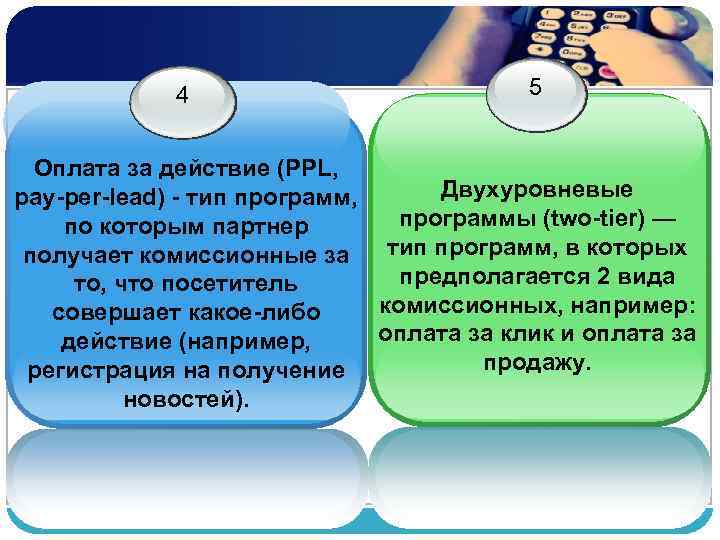 4

Оплата за действие (PPL, pay-per-lead) - тип программ, по которым партнер получает комиссионные за то, что посетитель совершает какое-либо действие (например, регистрация на получение новостей).

5

Двухуровневые программы (two-tier) — тип программ, в которых предполагается 2 вида комиссионных, например: оплата за клик и оплата за продажу.